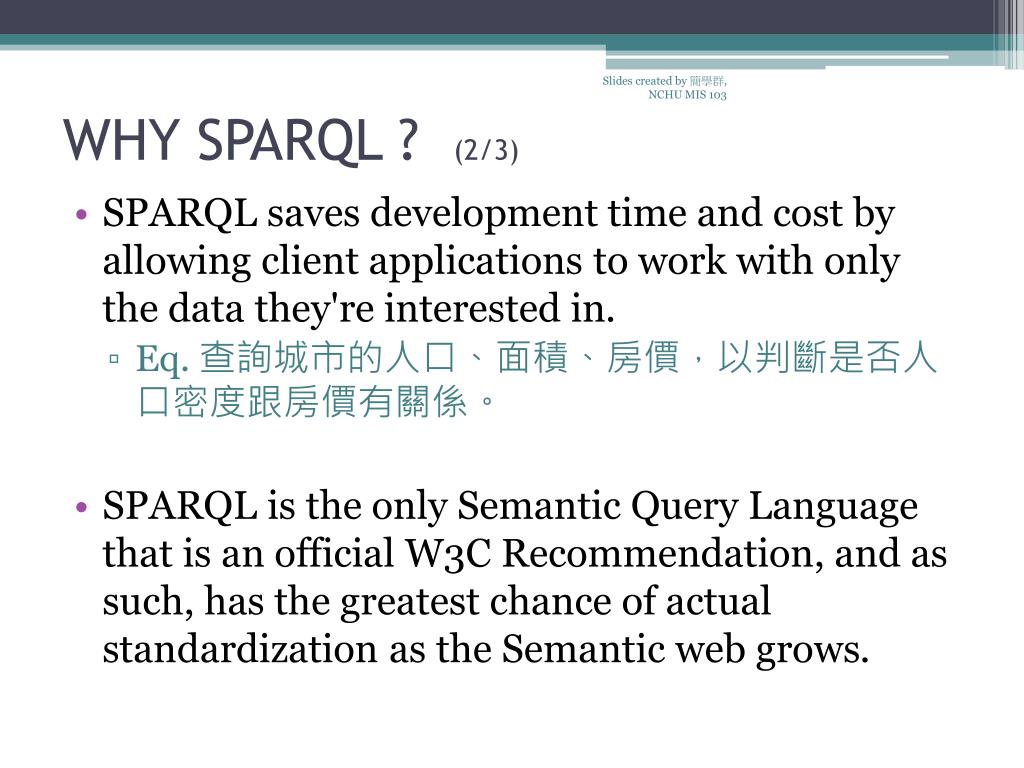 Slides created by 簡學群, NCHU MIS 103

WHY SPARQL ? (2/3)

• SPARQL saves development time and cost by allowing client applications to work with only the data they're interested in.
▫ Eq. 查詢城市的人口、面積、房價，以判斷是否人口密度跟房價有關係。

• SPARQL is the only Semantic Query Language that is an official W3C Recommendation, and as such, has the greatest chance of actual standardization as the Semantic web grows.